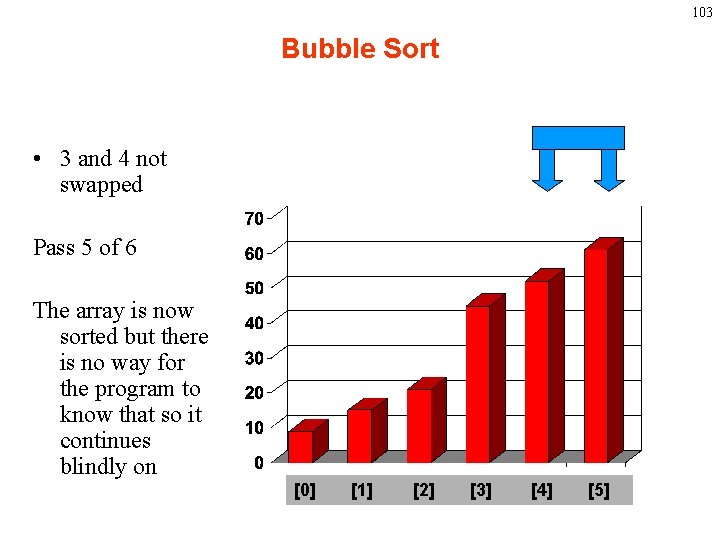 103

Bubble Sort

• 3 and 4 not swapped

Pass 5 of 6

The array is now sorted but there is no way for the program to know that so it continues blindly on

70
60
50
40
30
20
10
0

[0] [1] [2] [3] [4] [5]